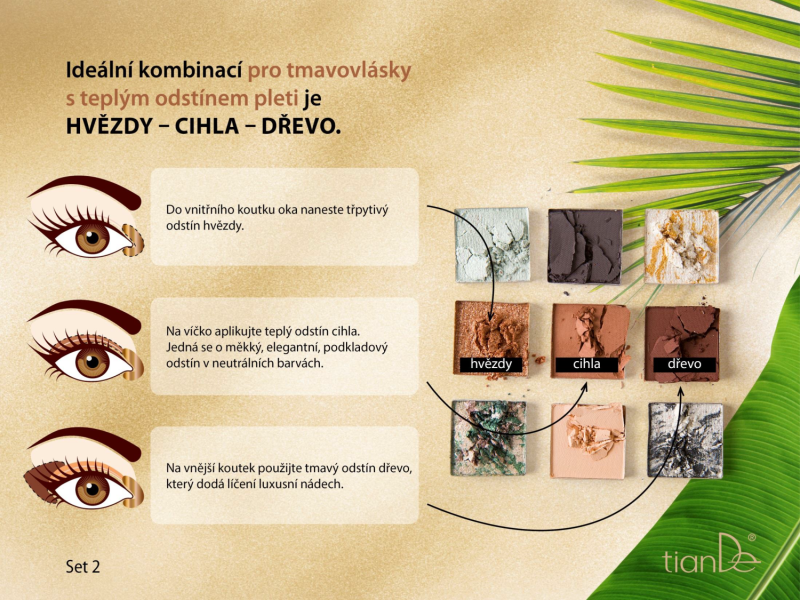 Ideální kombinací pro tmavovlásky s teplým odstínem pleti je HVĚZDY – CIHLA – DŘEVO.

Do vnitřního koutku oka naneste třpytivý odstín hvězdy.

Na víčko aplikujte teplý odstín cihla. Jedná se o měkký, elegantní, podkladový odstín v neutrálních barvách.

Na vnější koutek použijte tmavý odstín dřevo, který dodá líčení luxusní nádech.

hvězdy

cihla

dřevo

Set 2

tianDe®